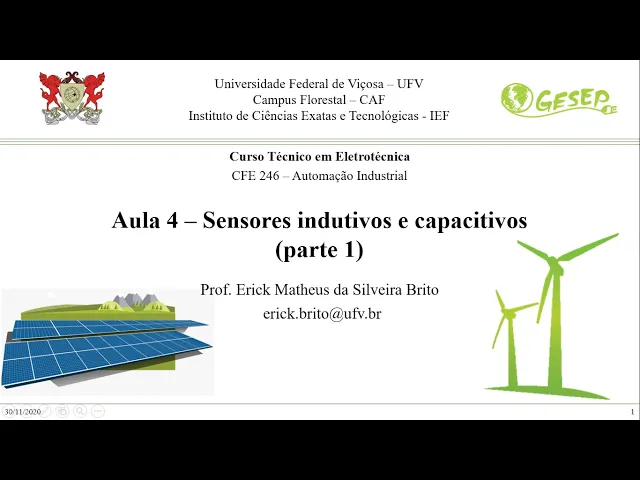 Universidade Federal de Viçosa – UFV
Campus Florestal – CAF
Instituto de Ciências Exatas e Tecnológicas - IEF

GESEP

Curso Técnico em Eletrotécnica
CFE 246 – Automação Industrial

Aula 4 – Sensores indutivos e capacitivos (parte 1)

Prof. Erick Matheus da Silveira Brito
erick.brito@ufv.br

30/11/2020

1